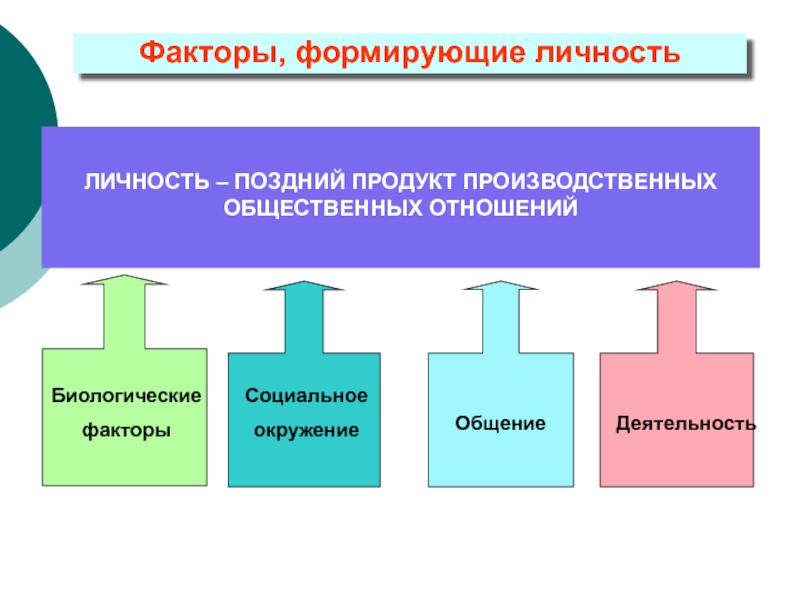 Факторы, формирующие личность

ЛИЧНОСТЬ – ПОЗДНИЙ ПРОДУКТ ПРОИЗВОДСТВЕННЫХ ОБЩЕСТВЕННЫХ ОТНОШЕНИЙ

Биологические факторы

Социальное окружение

Общение

Деятельность